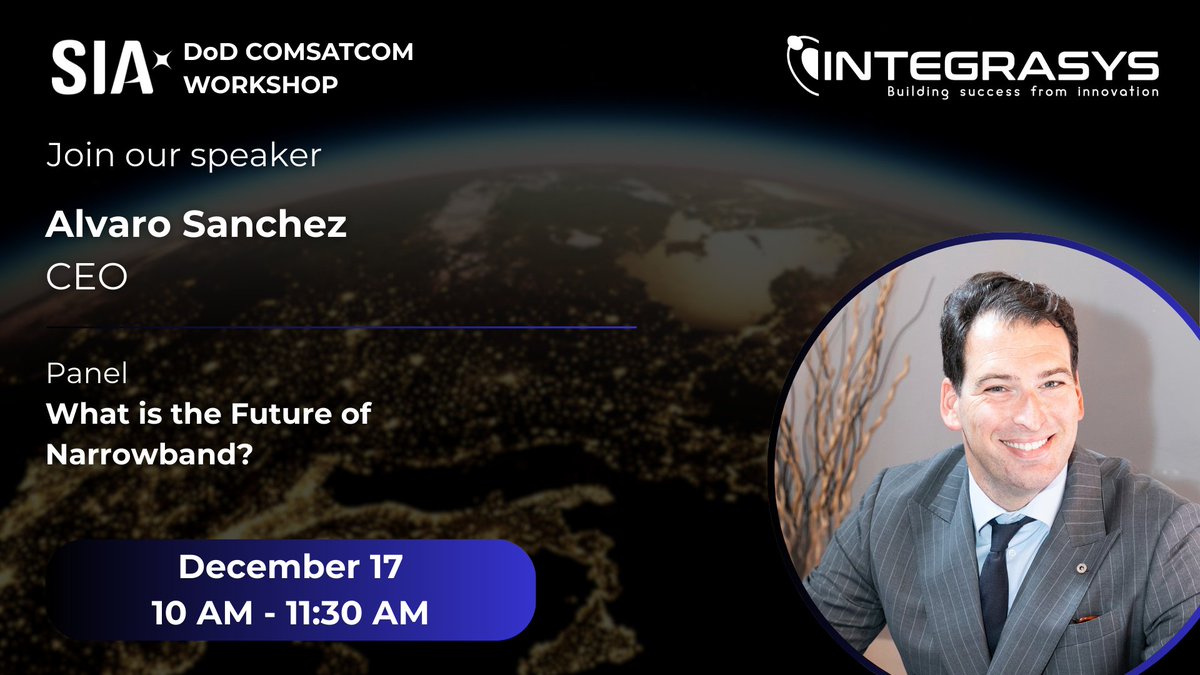 SIA DoD COMSATCOM WORKSHOP

INTEGRASYS
Building success from innovation

Join our speaker

Alvaro Sanchez
CEO

Panel
What is the Future of Narrowband?

December 17
10 AM - 11:30 AM